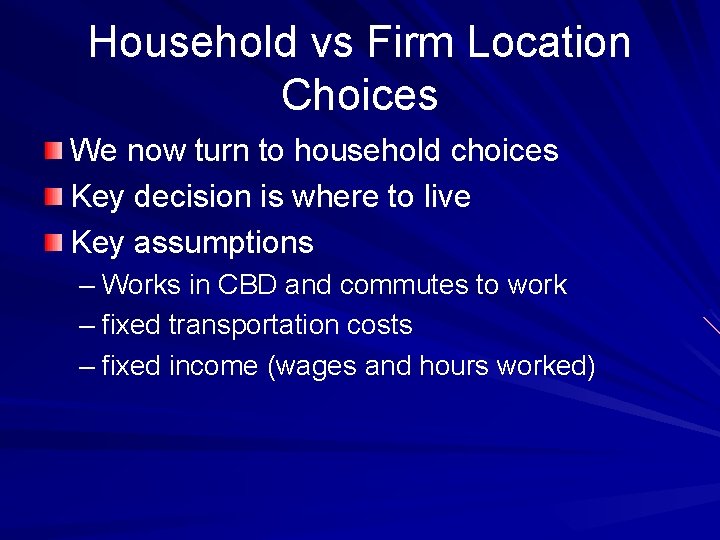 Household vs Firm Location Choices

We now turn to household choices

Key decision is where to live

Key assumptions

– Works in CBD and commutes to work

– fixed transportation costs

– fixed income (wages and hours worked)